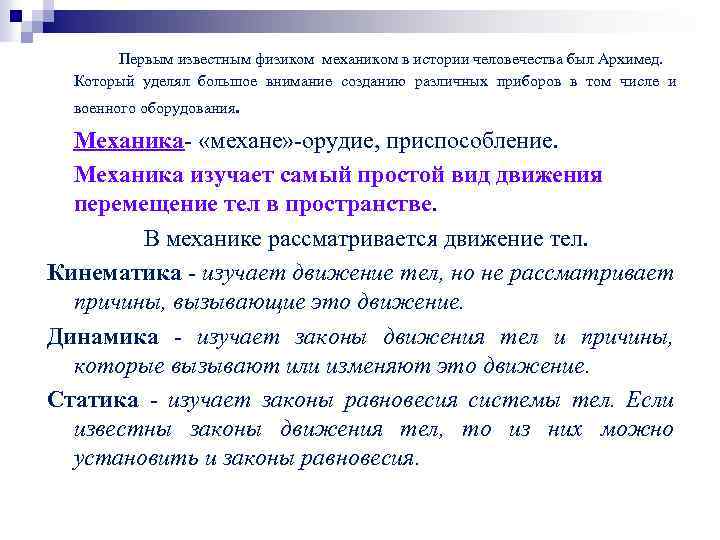 Первым известным физиком механиком в истории человечества был Архимед. Который уделял большое внимание созданию различных приборов в том числе и военного оборудования.

Механика- «механе»-орудие, приспособление.

Механика изучает самый простой вид движения перемещение тел в пространстве.

В механике рассматривается движение тел.

Кинематика - изучает движение тел, но не рассматривает причины, вызывающие это движение.

Динамика - изучает законы движения тел и причины, которые вызывают или изменяют это движение.

Статика - изучает законы равновесия системы тел. Если известны законы движения тел, то из них можно установить и законы равновесия.